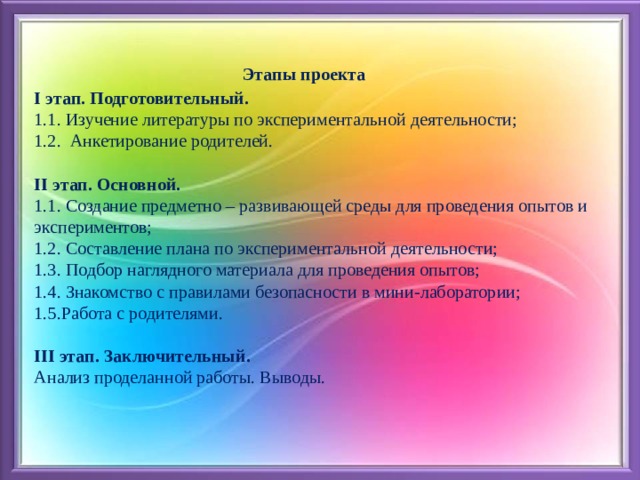 Этапы проекта

I этап. Подготовительный.
1.1. Изучение литературы по экспериментальной деятельности;
1.2. Анкетирование родителей.

II этап. Основной.
1.1. Создание предметно – развивающей среды для проведения опытов и экспериментов;
1.2. Составление плана по экспериментальной деятельности;
1.3. Подбор наглядного материала для проведения опытов;
1.4. Знакомство с правилами безопасности в мини-лаборатории;
1.5.Работа с родителями.

III этап. Заключительный.
Анализ проделанной работы. Выводы.